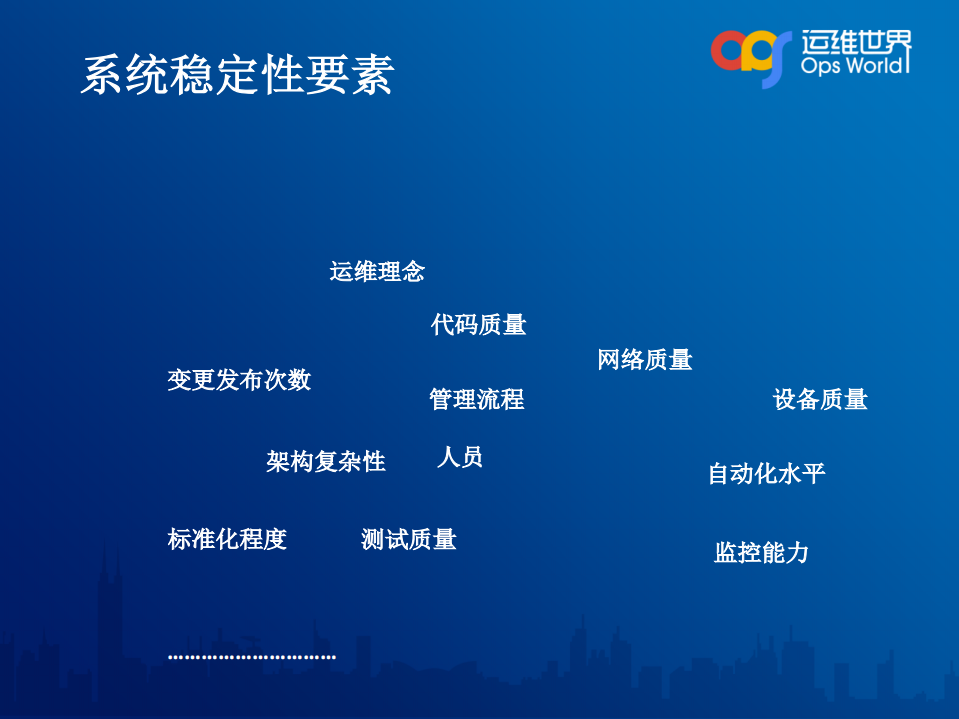 系统稳定性要素

运维世界
Ops World

运维理念

代码质量

网络质量

变更发布次数

管理流程

设备质量

架构复杂性

人员

自动化水平

标准化程度

测试质量

监控能力

…………………………